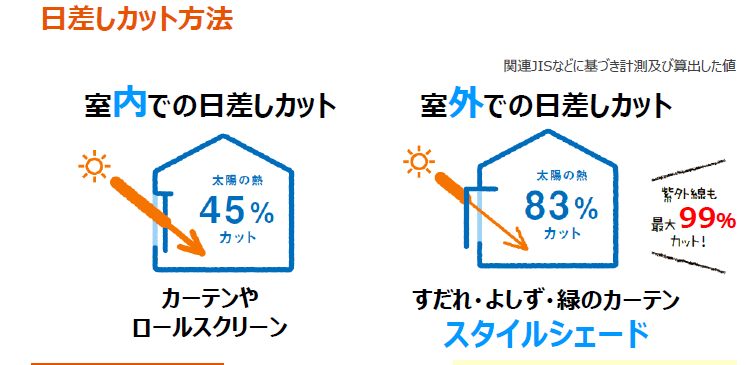 日差しカット方法

関連JISなどに基づき計測及び算出した値

室内での日差しカット

太陽の熱
45%
カット

カーテンや
ロールスクリーン

室外での日差しカット

太陽の熱
83%
カット

紫外線も
最大99%
カット!

すだれ・よしず・緑のカーテン
スタイルシェード